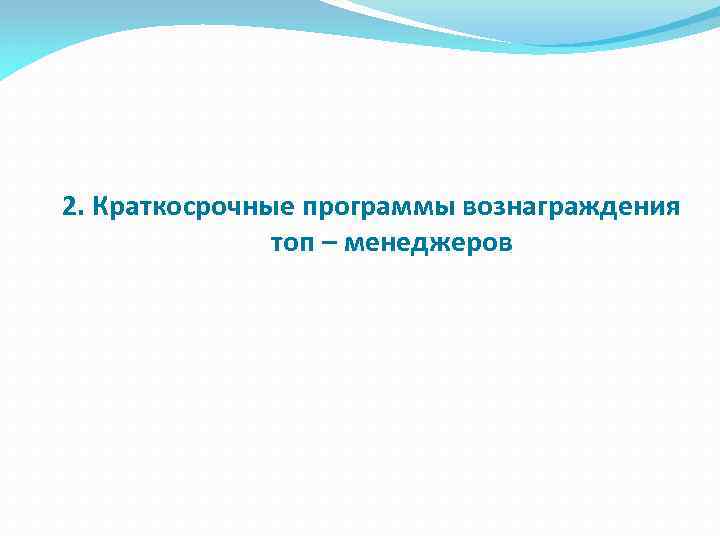 2. Краткосрочные программы вознаграждения топ – менеджеров